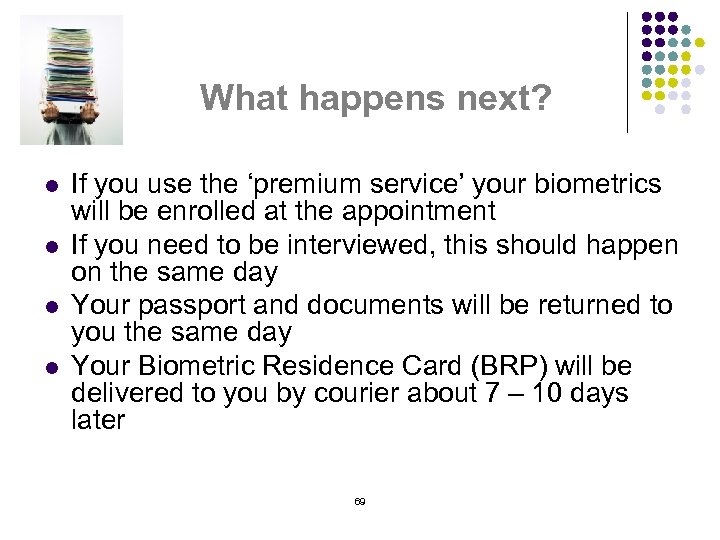 What happens next?

- If you use the ‘premium service’ your biometrics will be enrolled at the appointment
- If you need to be interviewed, this should happen on the same day
- Your passport and documents will be returned to you the same day
- Your Biometric Residence Card (BRP) will be delivered to you by courier about 7 – 10 days later

69